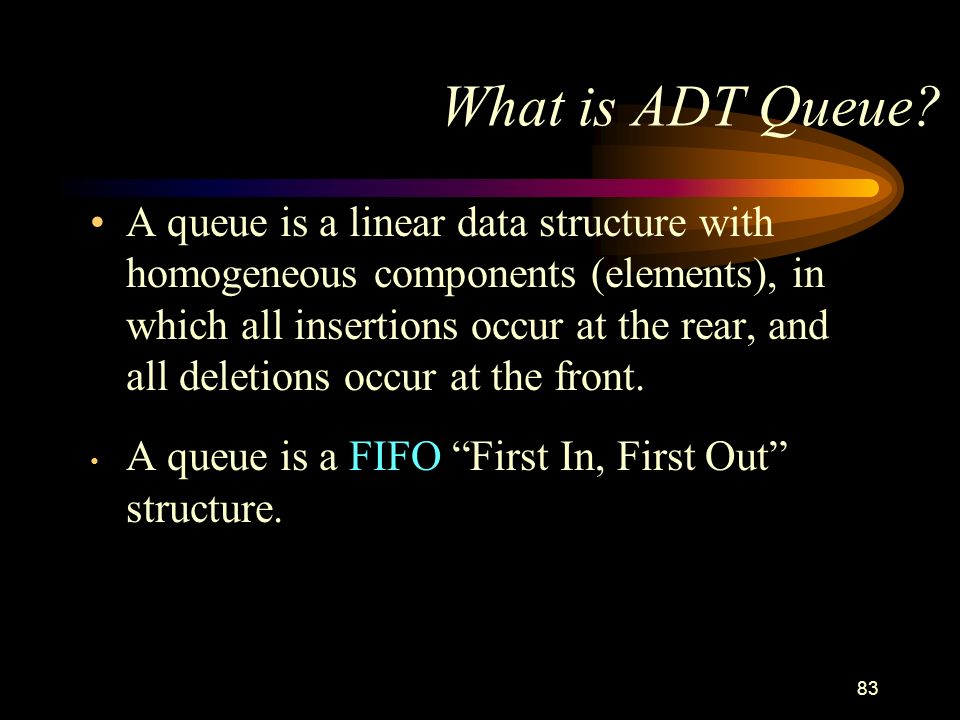 What is ADT Queue?

• A queue is a linear data structure with homogeneous components (elements), in which all insertions occur at the rear, and all deletions occur at the front.

• A queue is a FIFO “First In, First Out” structure.

83